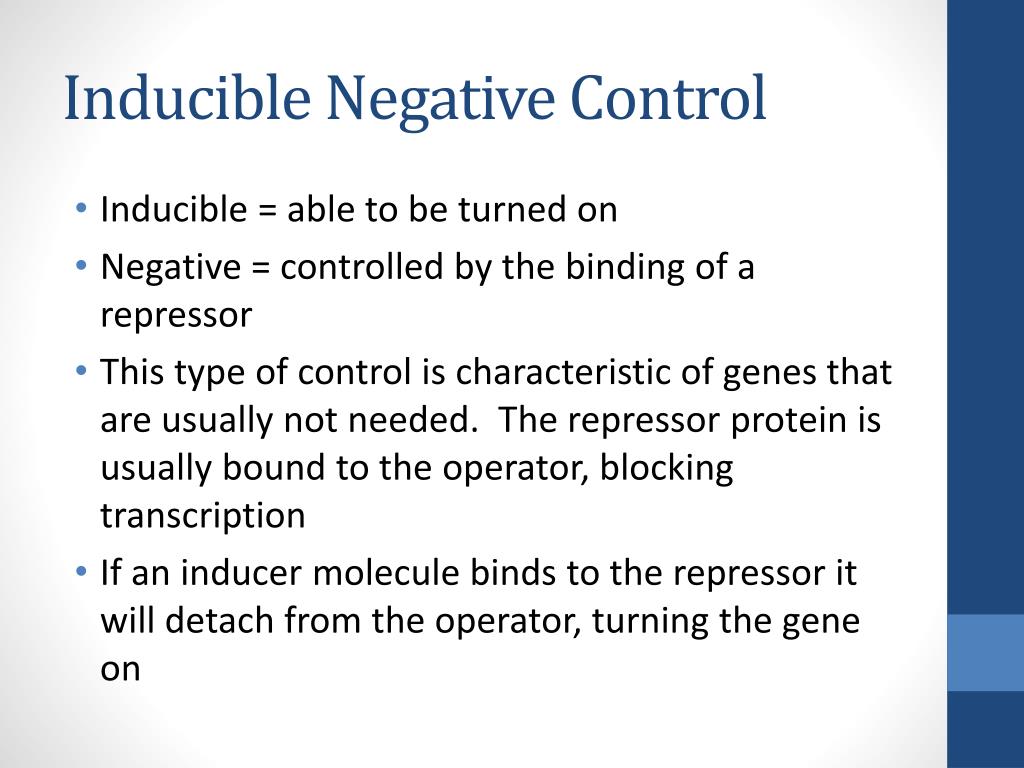 Inducible Negative Control

• Inducible = able to be turned on
• Negative = controlled by the binding of a repressor
• This type of control is characteristic of genes that are usually not needed. The repressor protein is usually bound to the operator, blocking transcription
• If an inducer molecule binds to the repressor it will detach from the operator, turning the gene on